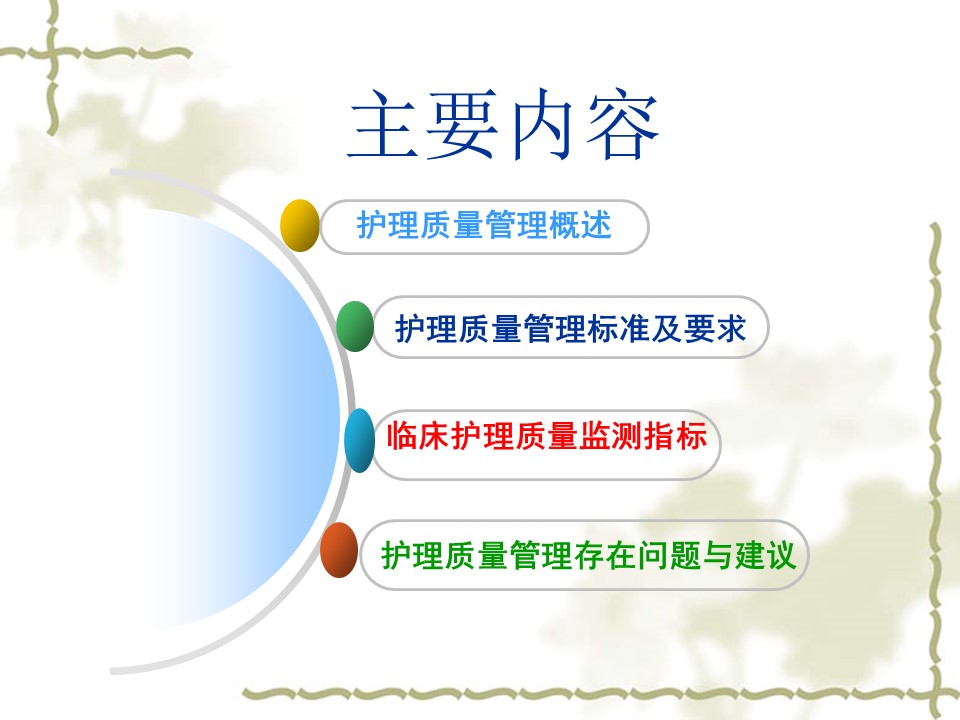 主要内容

护理质量管理概述

护理质量管理标准及要求

临床护理质量监测指标

护理质量管理存在问题与建议